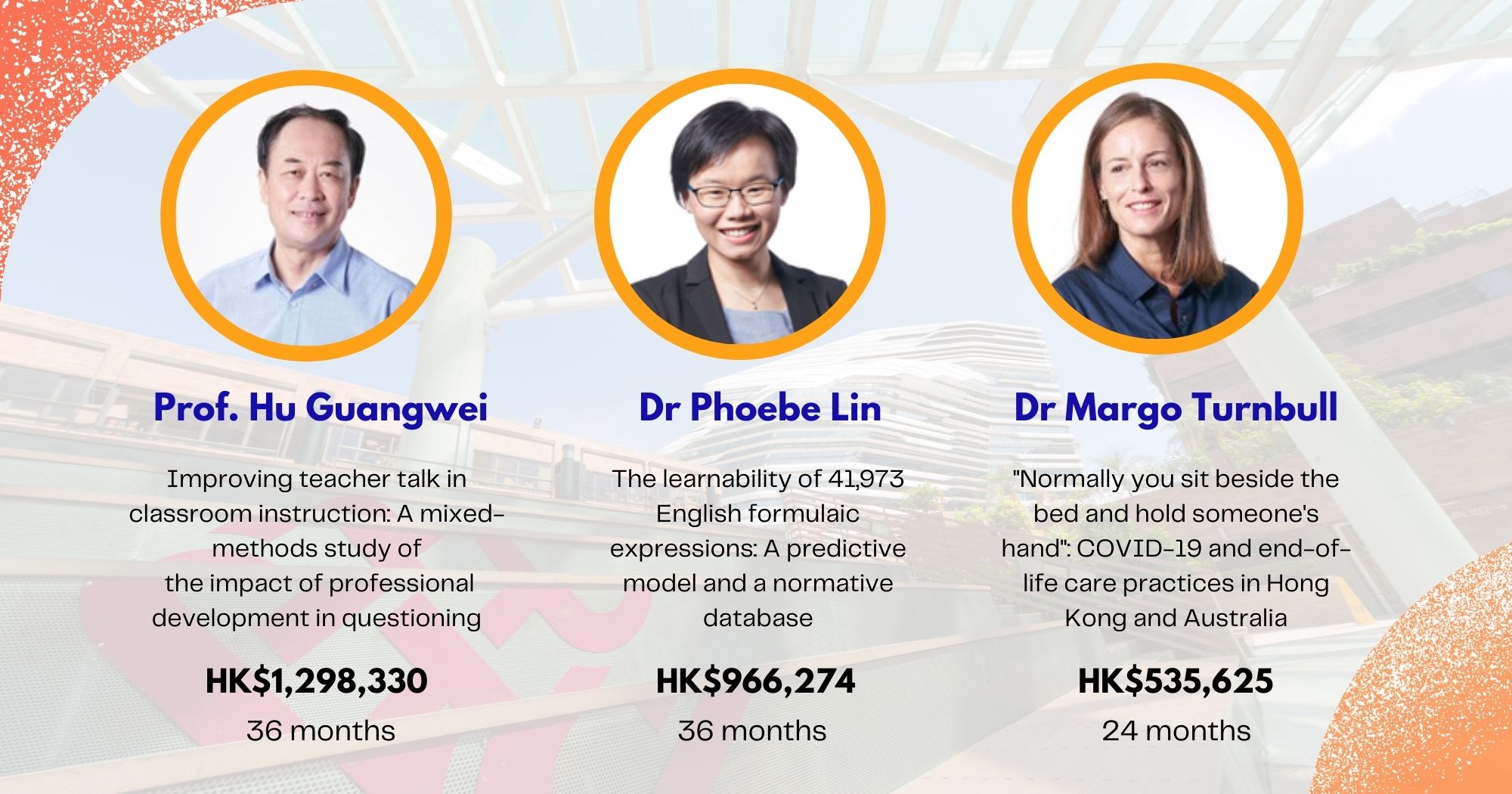 Prof. Hu Guangwei

Improving teacher talk in classroom instruction: A mixed-methods study of the impact of professional development in questioning

HK$1,298,330

36 months

Dr Phoebe Lin

The learnability of 41,973 English formulaic expressions: A predictive model and a normative database

HK$966,274

36 months

Dr Margo Turnbull

"Normally you sit beside the bed and hold someone's hand": COVID-19 and end-of-life care practices in Hong Kong and Australia

HK$535,625

24 months